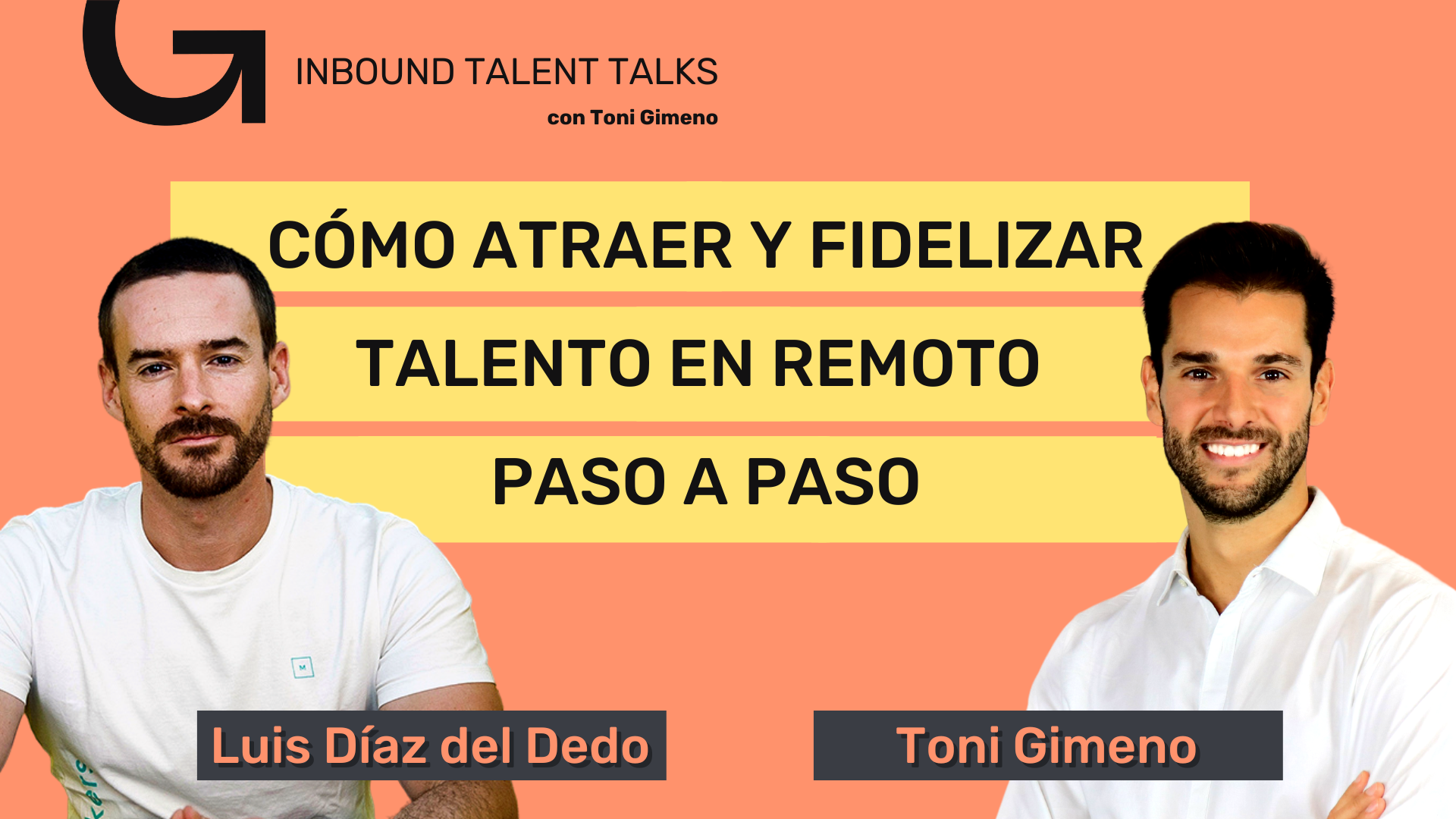 INBOUND TALENT TALKS
con Toni Gimeno

CÓMO ATRAER Y FIDELIZAR
TALENTO EN REMOTO
PASO A PASO

Luis Díaz del Dedo

Toni Gimeno